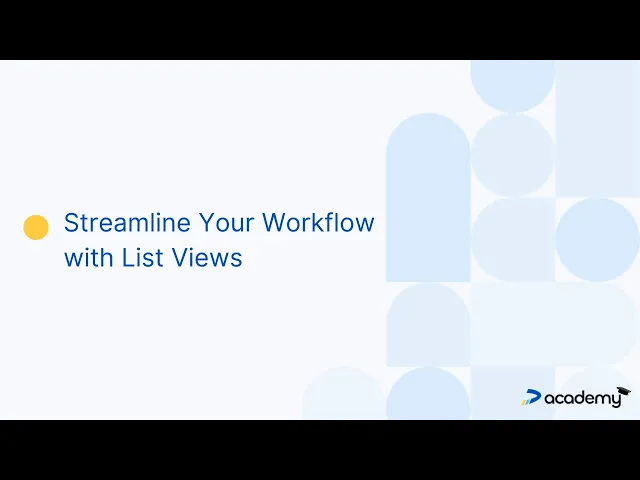 Streamline Your Workflow with List Views

academy